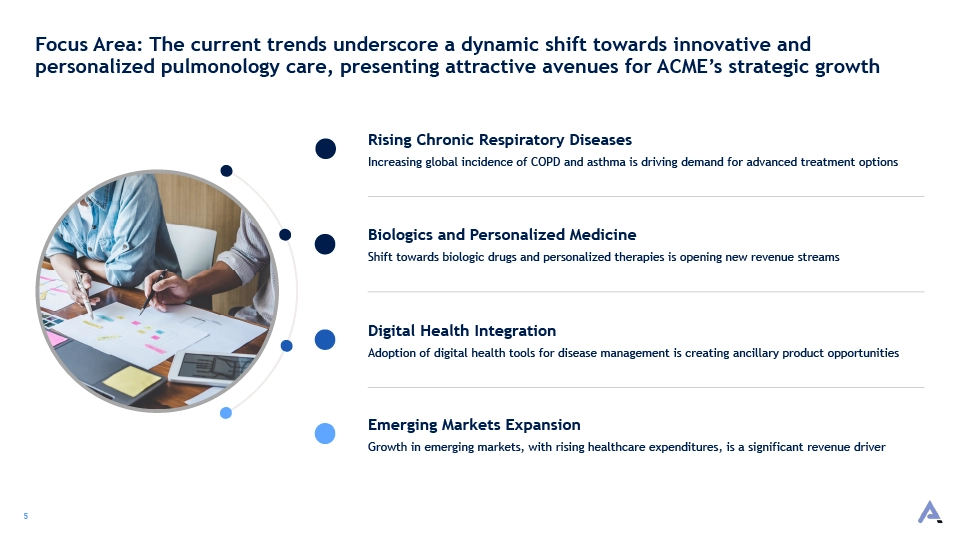 Focus Area: The current trends underscore a dynamic shift towards innovative and personalized pulmonology care, presenting attractive avenues for ACME's strategic growth

Rising Chronic Respiratory Diseases
Increasing global incidence of COPD and asthma is driving demand for advanced treatment options

Biologics and Personalized Medicine
Shift towards biologic drugs and personalized therapies is opening new revenue streams

Digital Health Integration
Adoption of digital health tools for disease management is creating ancillary product opportunities

Emerging Markets Expansion
Growth in emerging markets, with rising healthcare expenditures, is a significant revenue driver

5